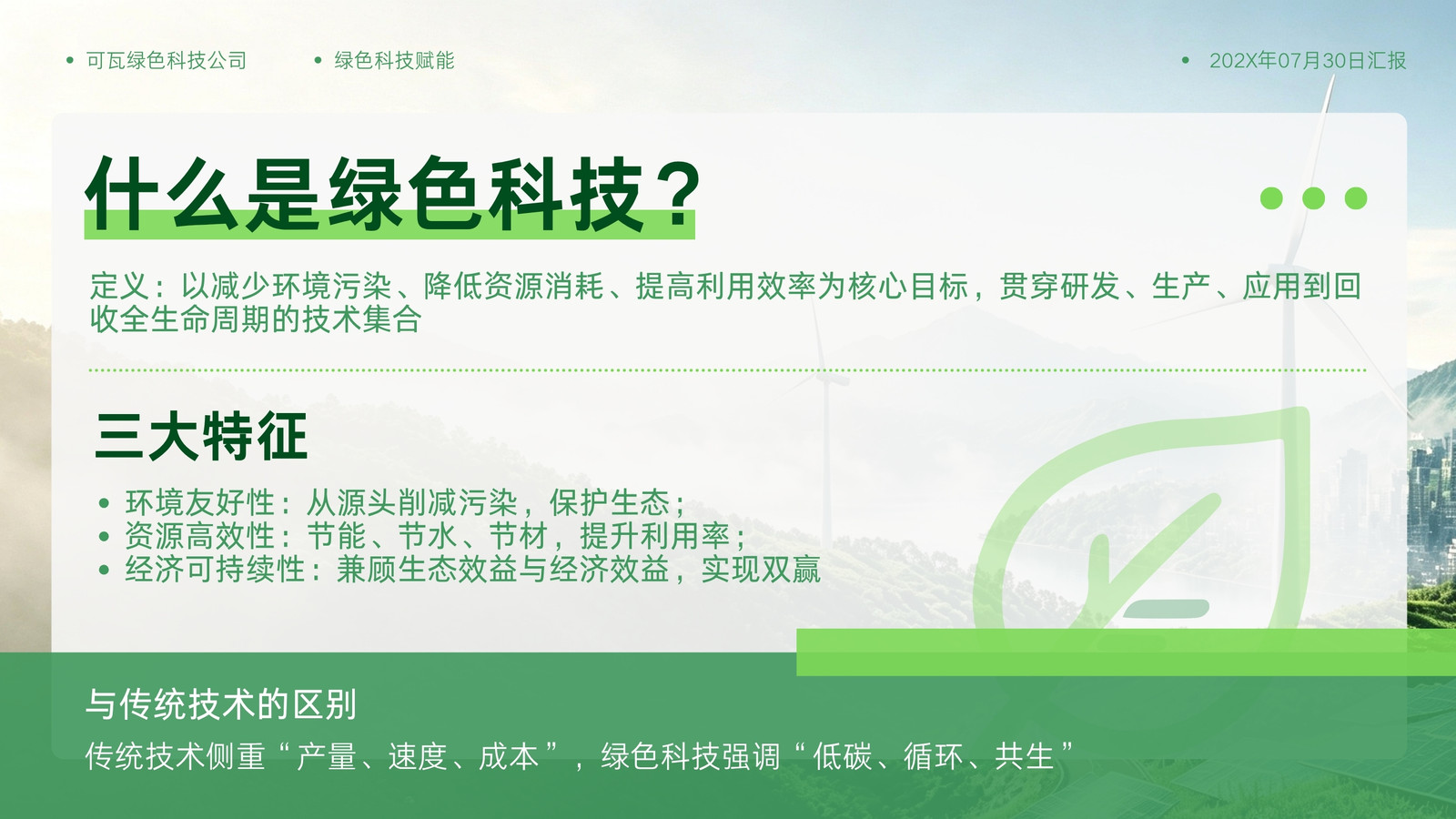 • 可瓦绿色科技公司 • 绿色科技赋能 • 202X年07月30日汇报

什么是绿色科技？

定义：以减少环境污染、降低资源消耗、提高利用效率为核心目标，贯穿研发、生产、应用到回收全生命周期的技术集合

三大特征

• 环境友好性：从源头削减污染，保护生态；
• 资源高效性：节能、节水、节材，提升利用率；
• 经济可持续性：兼顾生态效益与经济效益，实现双赢

与传统技术的区别

传统技术侧重“产量、速度、成本”，绿色科技强调“低碳、循环、共生”